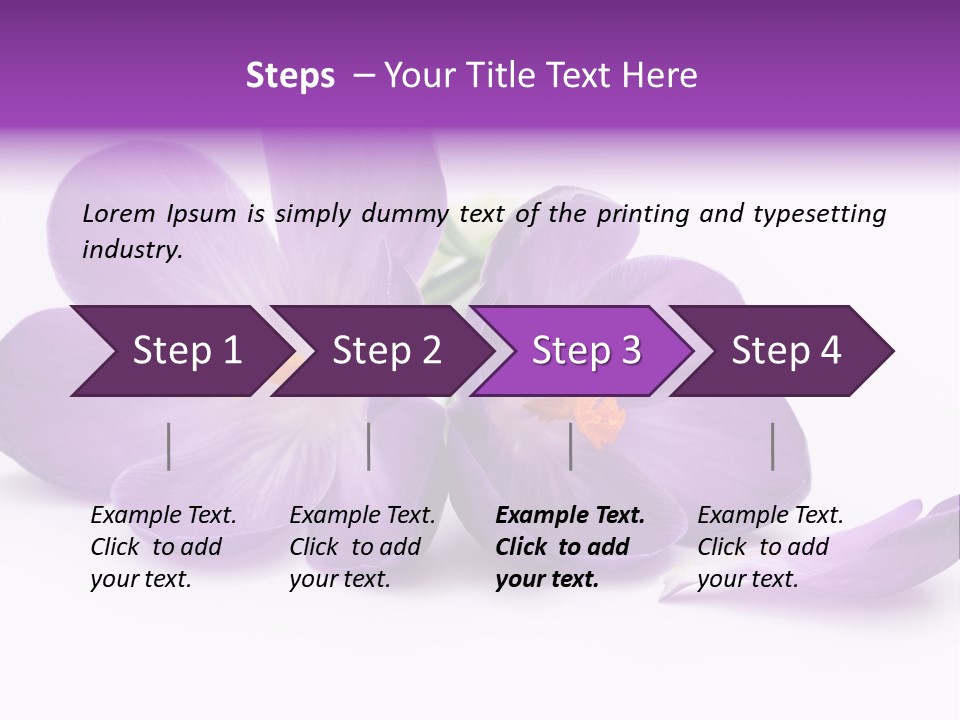 Steps – Your Title Text Here

Lorem Ipsum is simply dummy text of the printing and typesetting industry.

Step 1

Step 2

Step 3

Step 4

Example Text. Click to add your text.

Example Text. Click to add your text.

Example Text. Click to add your text.

Example Text. Click to add your text.